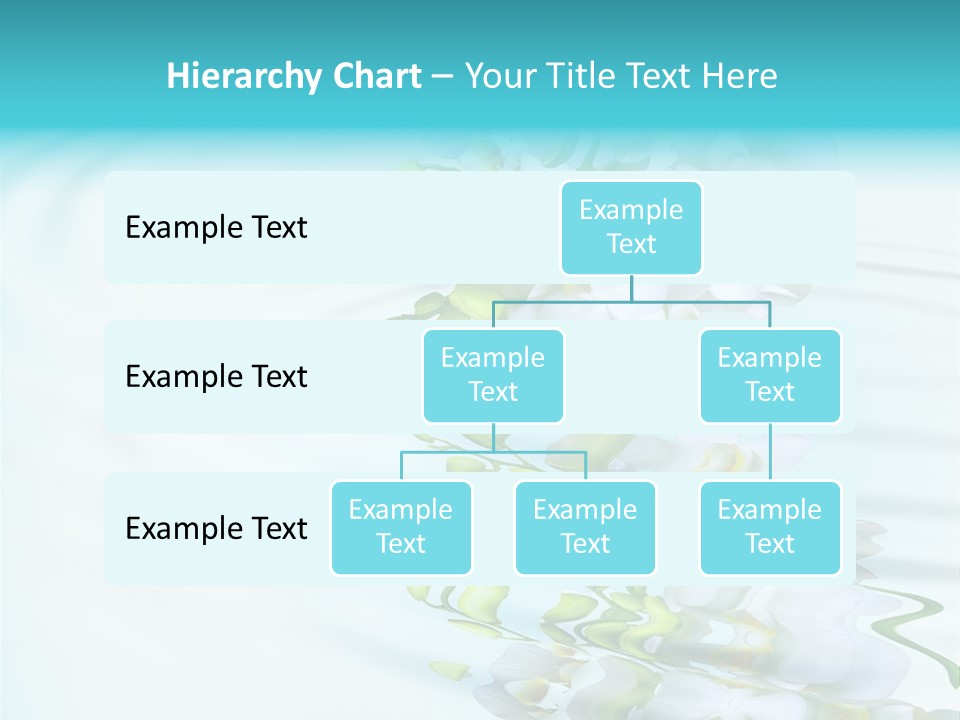 Hierarchy Chart – Your Title Text Here

Example Text

Example Text

Example Text

Example Text

Example Text

Example Text

Example Text

Example Text

Example Text